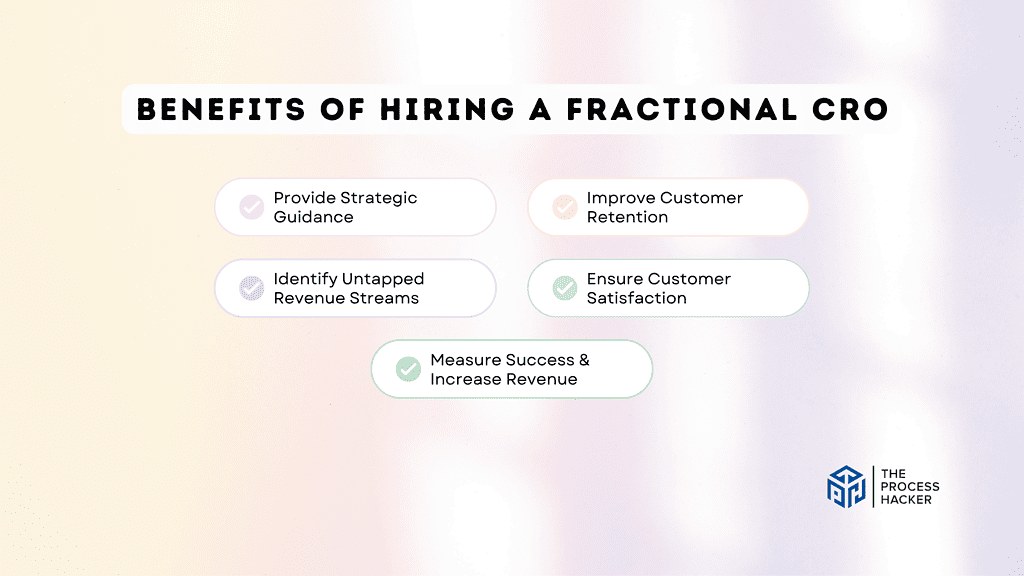 BENEFITS OF HIRING A FRACTIONAL CRO

Provide Strategic Guidance

Improve Customer Retention

Identify Untapped Revenue Streams

Ensure Customer Satisfaction

Measure Success & Increase Revenue

THE PROCESS HACKER